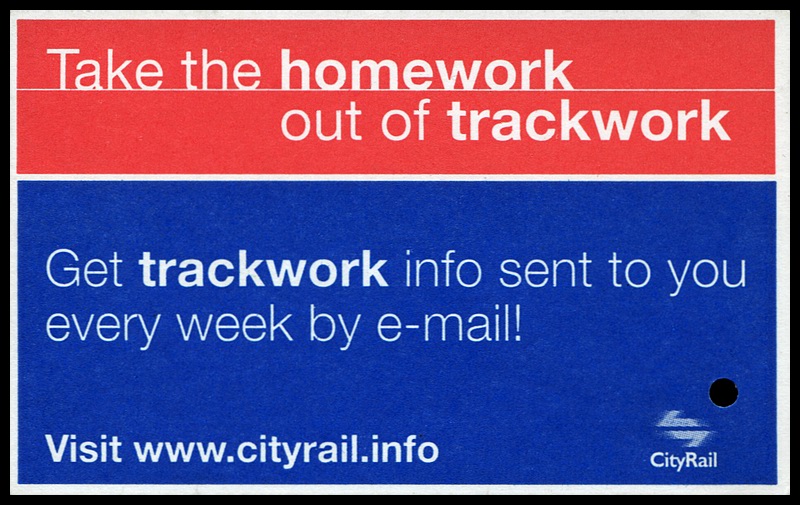 Take the homework
out of trackwork

Get trackwork info sent to you every week by e-mail!

Visit www.cityrail.info

CityRail